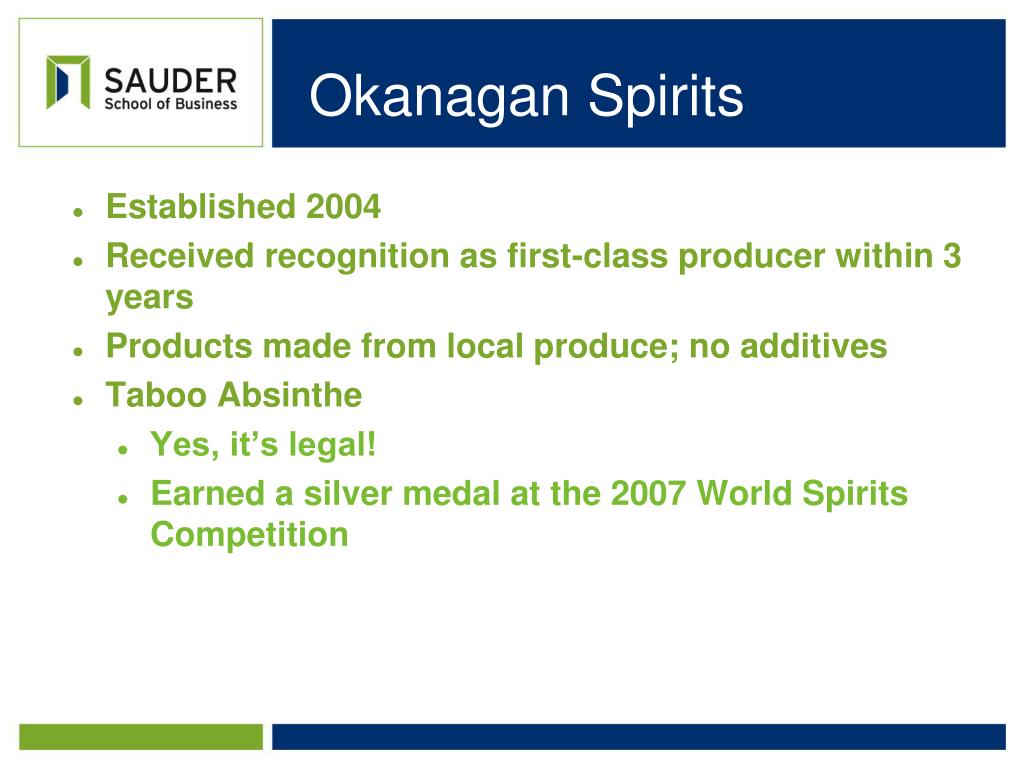 SAUDER
School of Business

Okanagan Spirits

- Established 2004
- Received recognition as first-class producer within 3 years
- Products made from local produce; no additives
- Taboo Absinthe
  - Yes, it’s legal!
  - Earned a silver medal at the 2007 World Spirits Competition